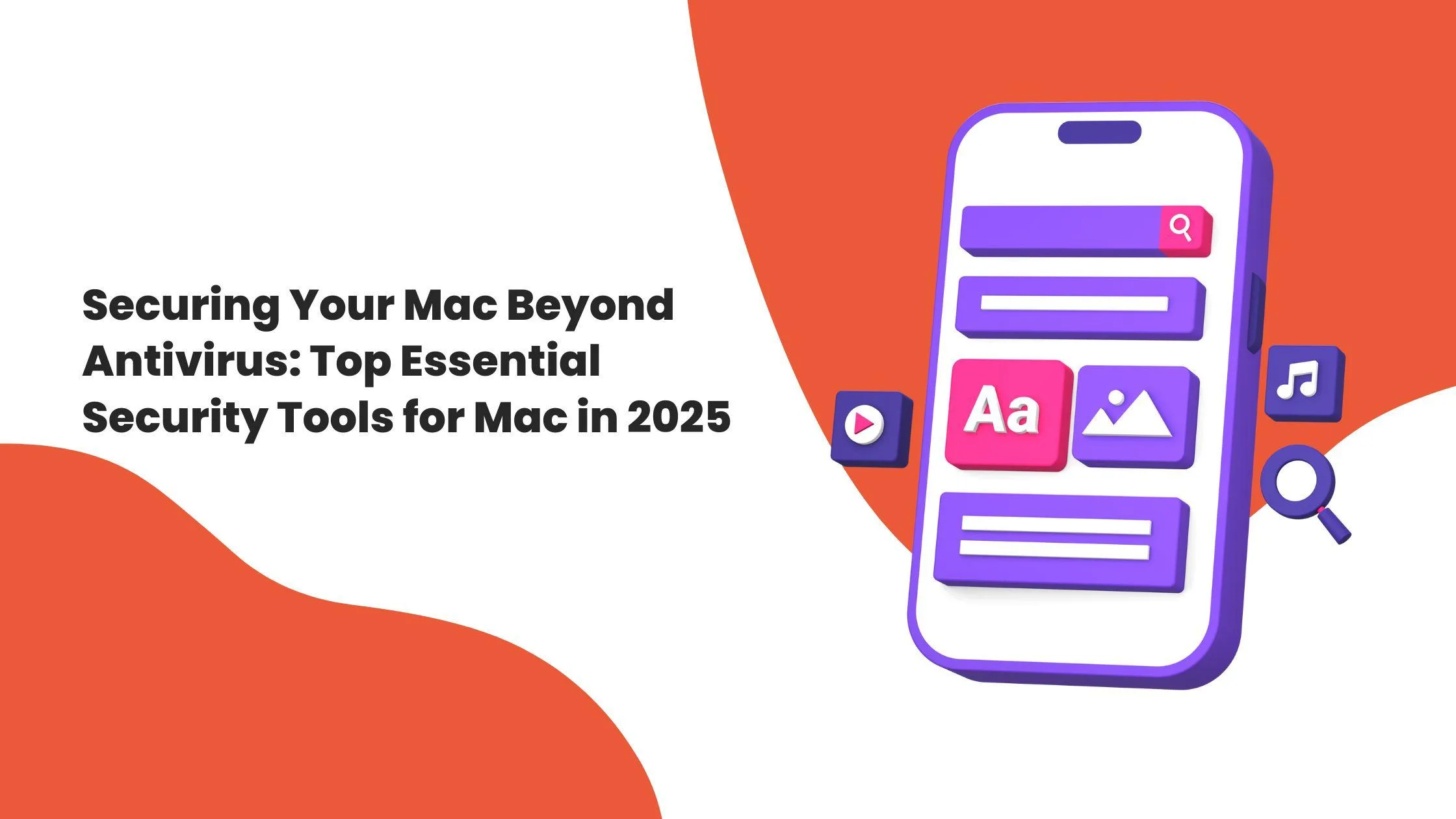 Securing Your Mac Beyond Antivirus: Top Essential Security Tools for Mac in 2025

Aa